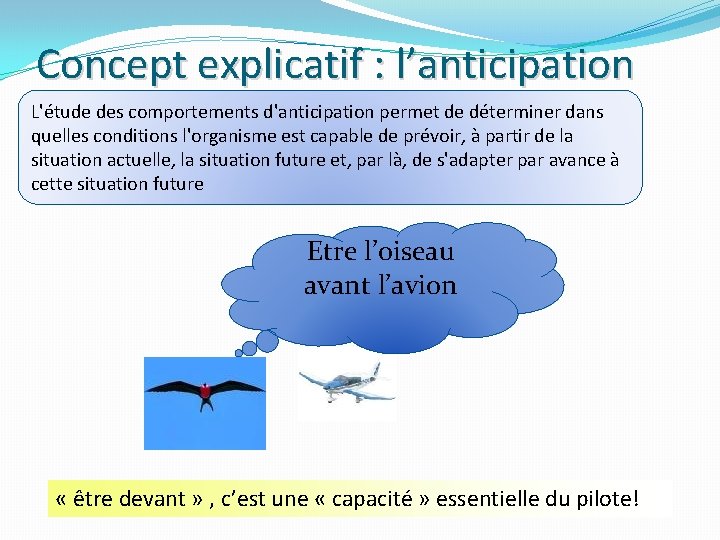 Concept explicatif : l’anticipation

L'étude des comportements d'anticipation permet de déterminer dans quelles conditions l'organisme est capable de prévoir, à partir de la situation actuelle, la situation future et, par là, de s'adapter par avance à cette situation future

Etre l’oiseau avant l’avion

« être devant » , c’est une « capacité » essentielle du pilote!